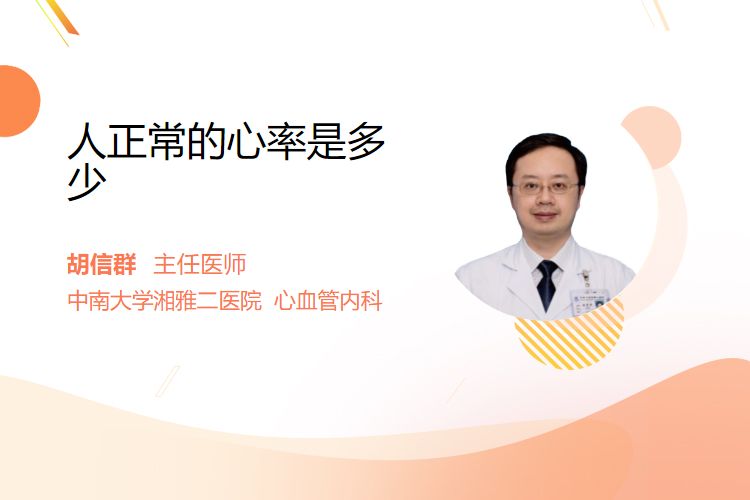 人正常的心率是多少

胡信群 主任医师
中南大学湘雅二医院 心血管内科